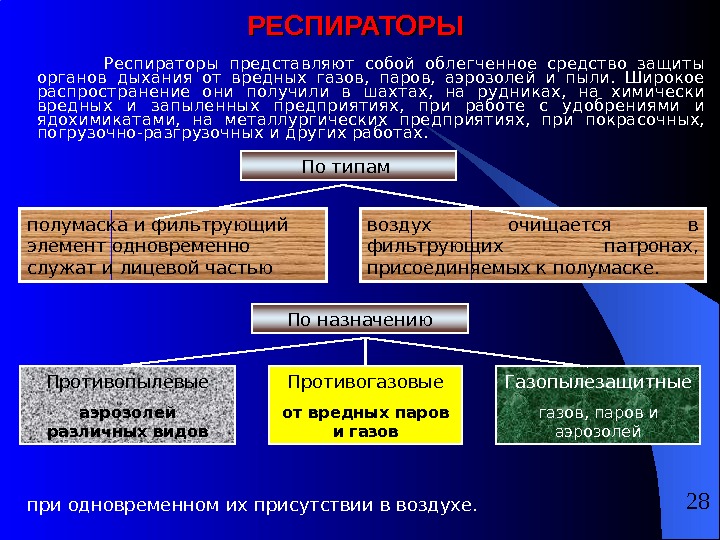 РЕСПИРАТОРЫ

Респираторы представляют собой облегченное средство защиты органов дыхания от вредных газов, паров, аэрозолей и пыли. Широкое распространение они получили в шахтах, на рудниках, на химически вредных и запыленных предприятиях, при работе с удобрениями и ядохимикатами, на металлургических предприятиях, при покрасочных, погрузочно-разгрузочных и других работах.

По типам

полумаска и фильтрующий элемент одновременно служат и лицевой частью

воздух очищается в фильтрующих патронах, присоединяемых к полумаске.

По назначению

Противопылевые

аэрозолей различных видов

Противогазовые

от вредных паров и газов

Газопылезащитные

газов, паров и аэрозолей

при одновременном их присутствии в воздухе.

28